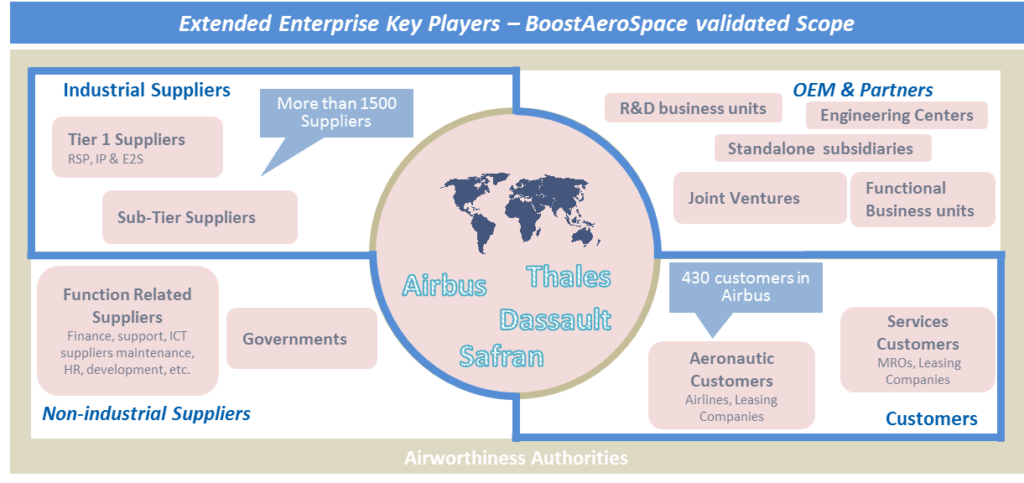 Extended Enterprise Key Players – BoostAeroSpace validated Scope

Industrial Suppliers

More than 1500 Suppliers

Tier 1 Suppliers
RSP, IP & E2S

Sub-Tier Suppliers

OEM & Partners

R&D business units

Engineering Centers

Standalone subsidiaries

Joint Ventures

Functional Business units

Airbus

Thales

Dassault

Safran

Function Related Suppliers
Finance, support, ICT suppliers maintenance, HR, development, etc.

Governments

Non-industrial Suppliers

430 customers in Airbus

Aeronautic Customers
Airlines, Leasing Companies

Services Customers
MROs, Leasing Companies

Customers

Airworthiness Authorities